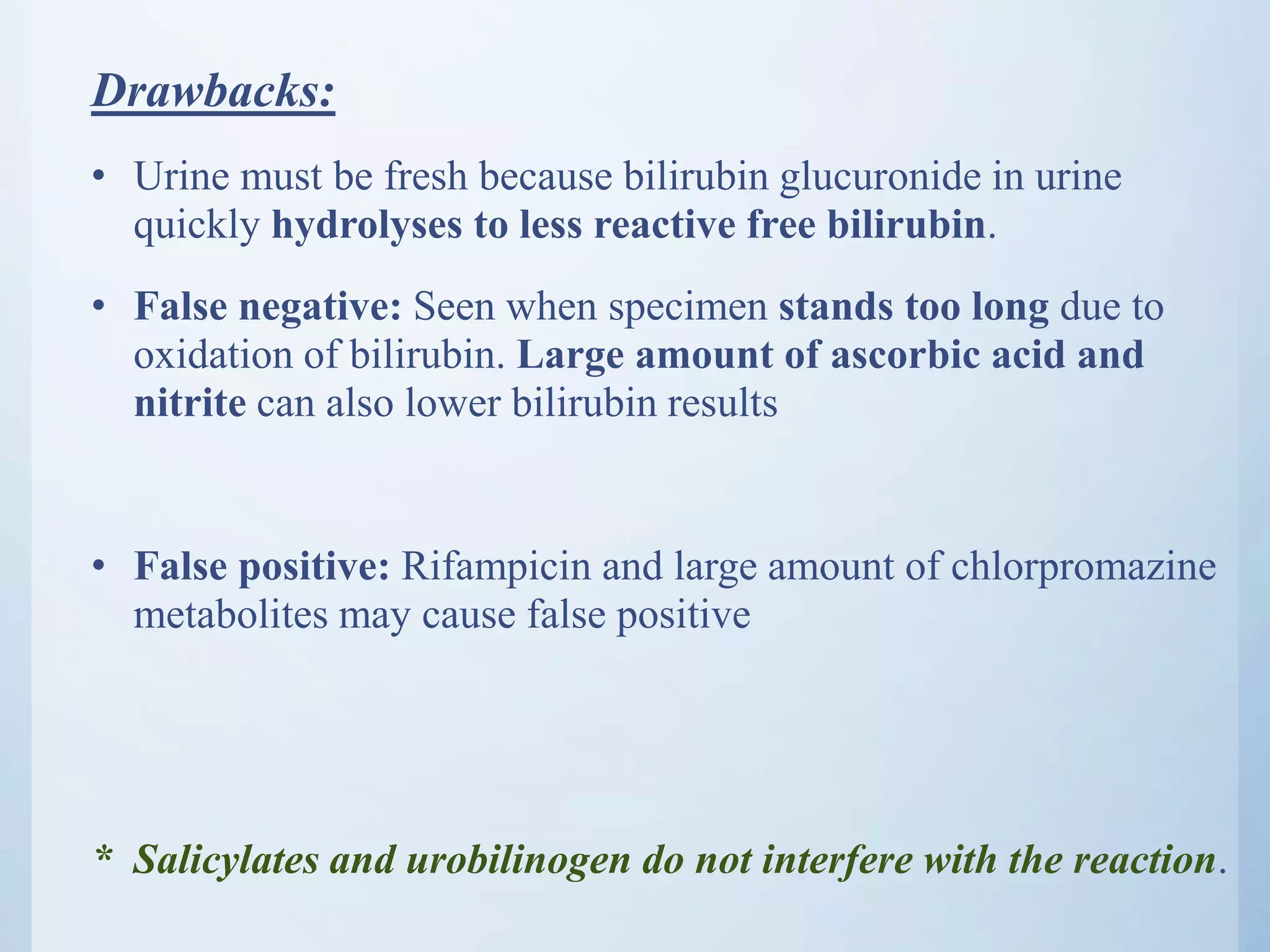 Drawbacks:

• Urine must be fresh because bilirubin glucuronide in urine quickly hydrolyses to less reactive free bilirubin.

• False negative: Seen when specimen stands too long due to oxidation of bilirubin. Large amount of ascorbic acid and nitrite can also lower bilirubin results

• False positive: Rifampicin and large amount of chlorpromazine metabolites may cause false positive

* Salicylates and urobilinogen do not interfere with the reaction.